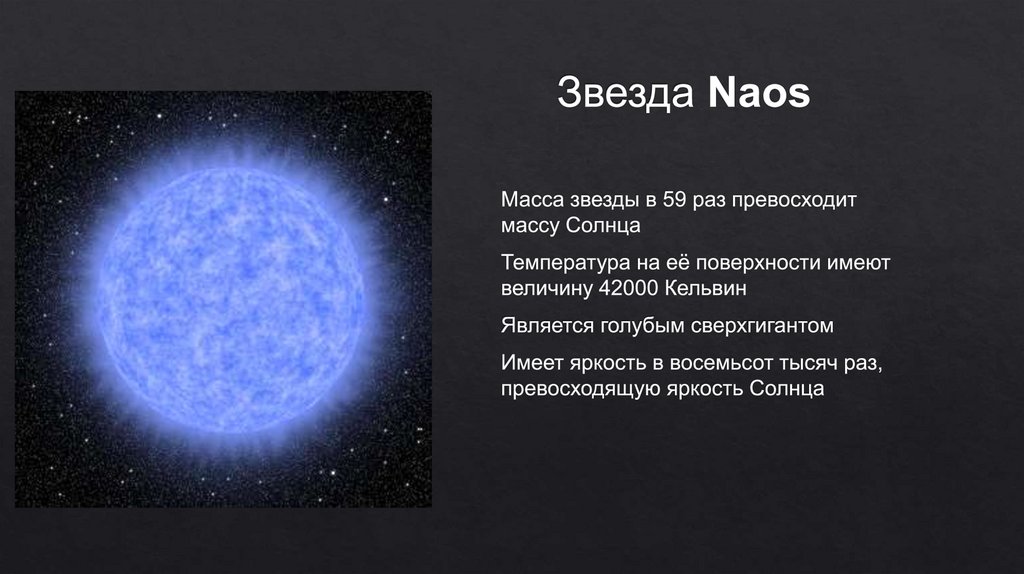 Звезда Naos

Масса звезды в 59 раз превосходит массу Солнца

Температура на её поверхности имеют величину 42000 Кельвин

Является голубым сверхгигантом

Имеет яркость в восемьсот тысяч раз, превосходящую яркость Солнца